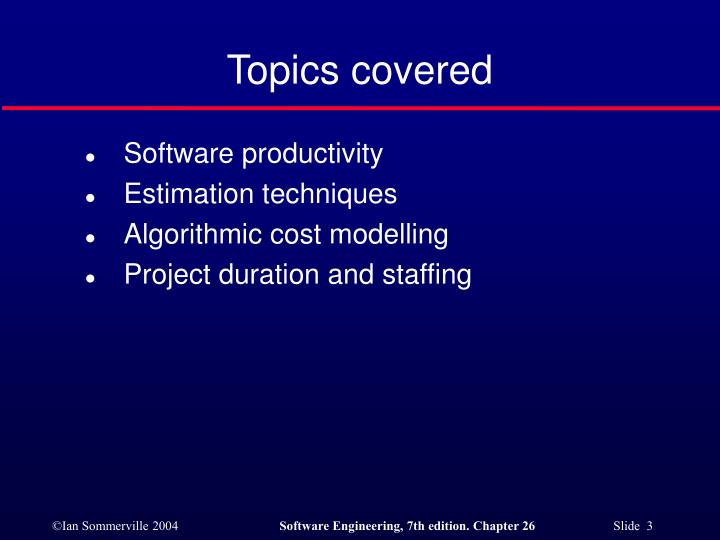 Topics covered

- Software productivity
- Estimation techniques
- Algorithmic cost modelling
- Project duration and staffing

©Ian Sommerville 2004 Software Engineering, 7th edition. Chapter 26 Slide 3